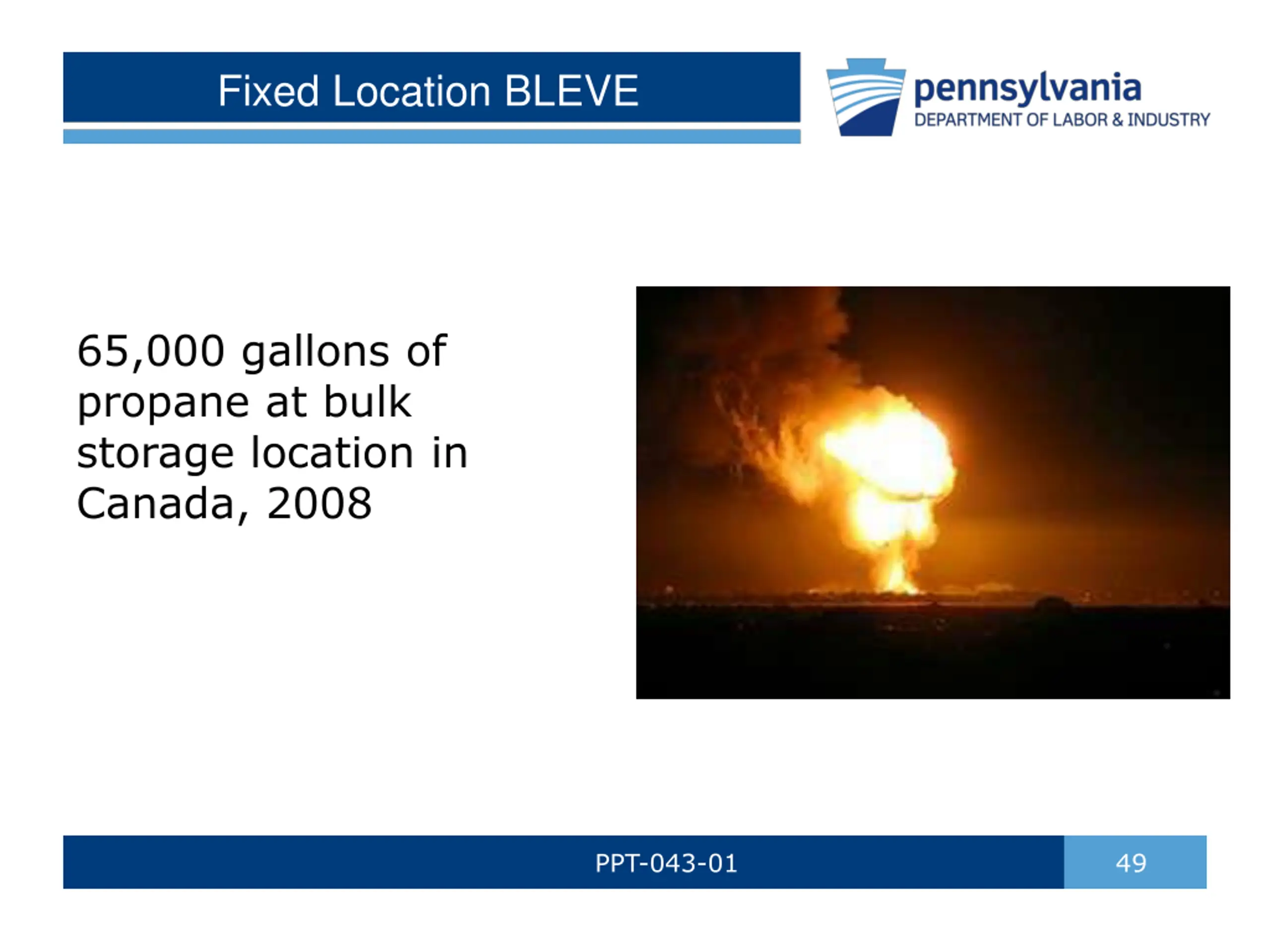 Fixed Location BLEVE

pennsylvania
DEPARTMENT OF LABOR & INDUSTRY

65,000 gallons of propane at bulk storage location in Canada, 2008

PPT-043-01

49